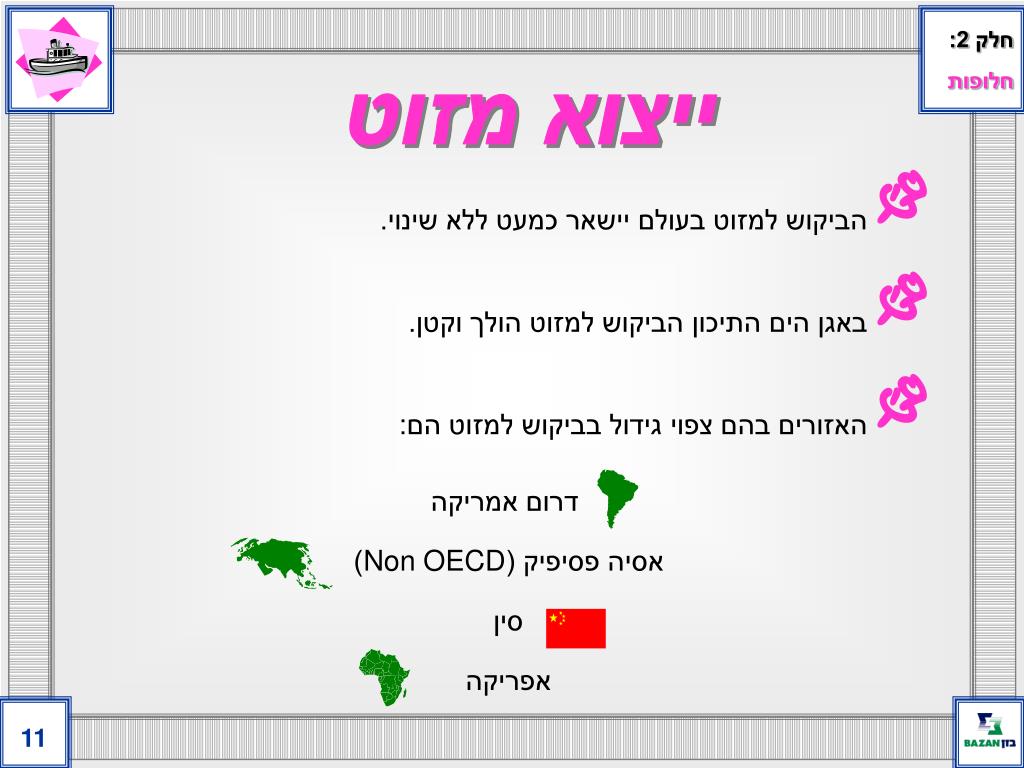 חלק 2:
חלופות

ייצוא מזוט

הביקוש למזוט בעולם יישאר כמעט ללא שינוי.

באגן הים התיכון הביקוש למזוט הולך וקטן.

האזורים בהם צפוי גידול בביקוש למזוט הם:

דרום אמריקה

אסיה פסיפיק (Non OECD)

סין

אפריקה

11

בזן BAZAN